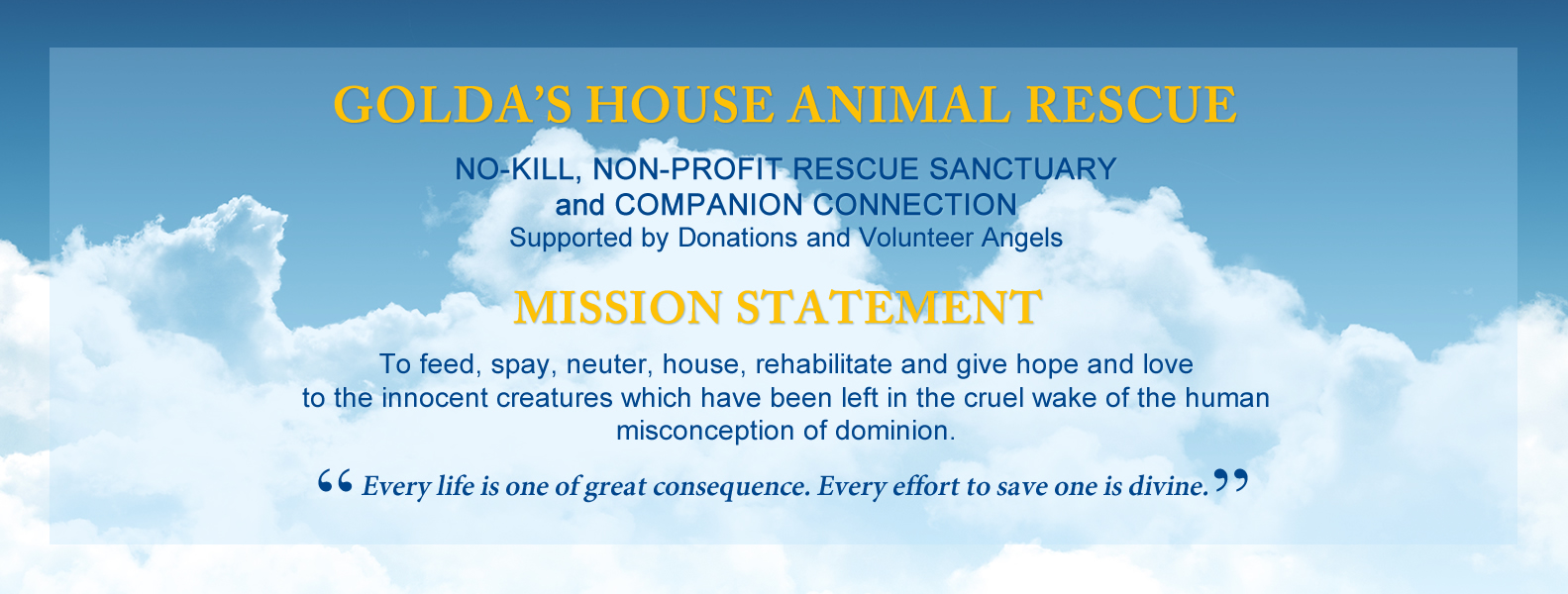 GOLDA'S HOUSE ANIMAL RESCUE

NO-KILL, NON-PROFIT RESCUE SANCTUARY
and COMPANION CONNECTION
Supported by Donations and Volunteer Angels

MISSION STATEMENT

To feed, spay, neuter, house, rehabilitate and give hope and love to the innocent creatures which have been left in the cruel wake of the human misconception of dominion.

“Every life is one of great consequence. Every effort to save one is divine.”